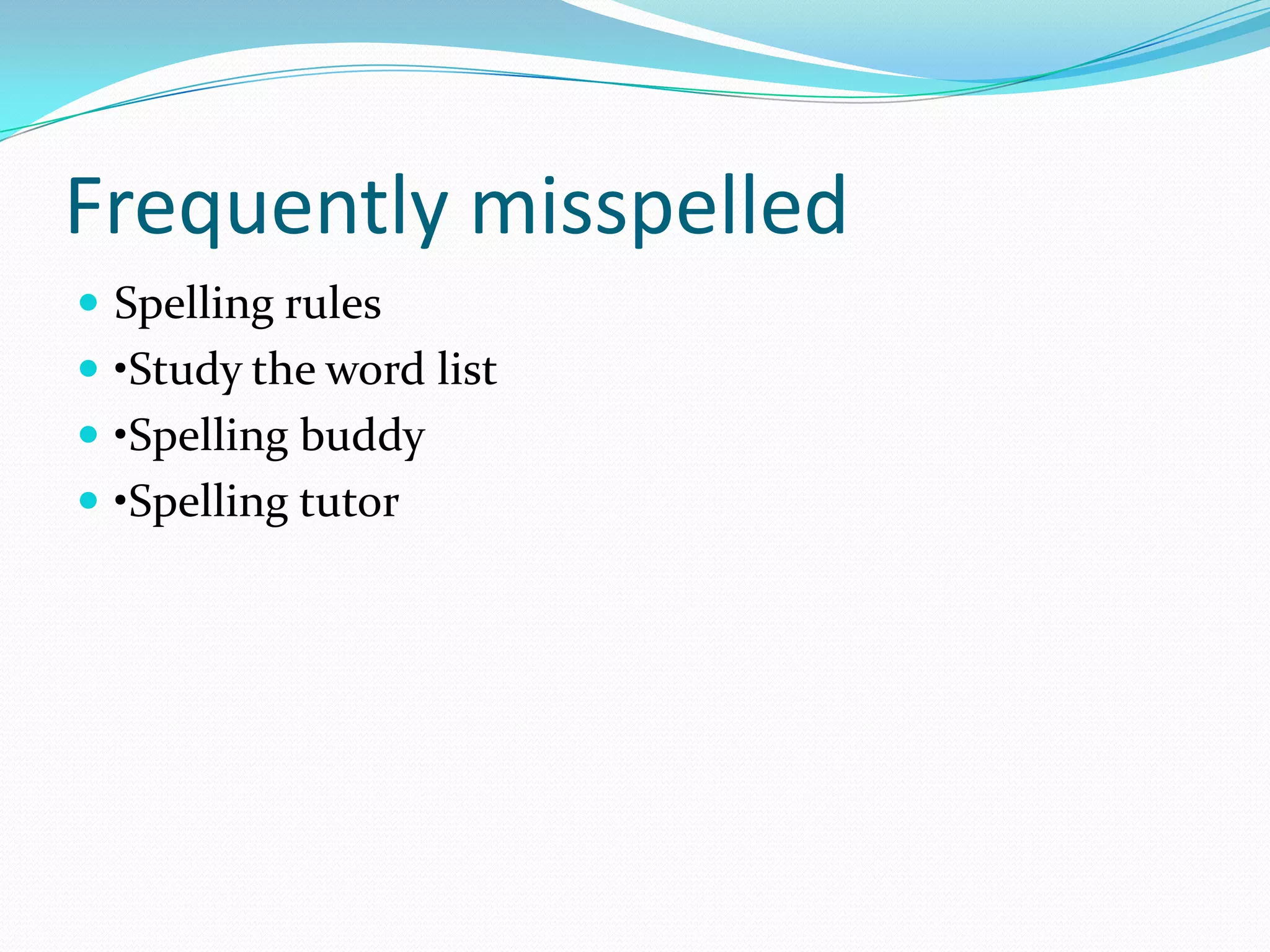 Frequently misspelled

- Spelling rules
- •Study the word list
- •Spelling buddy
- •Spelling tutor